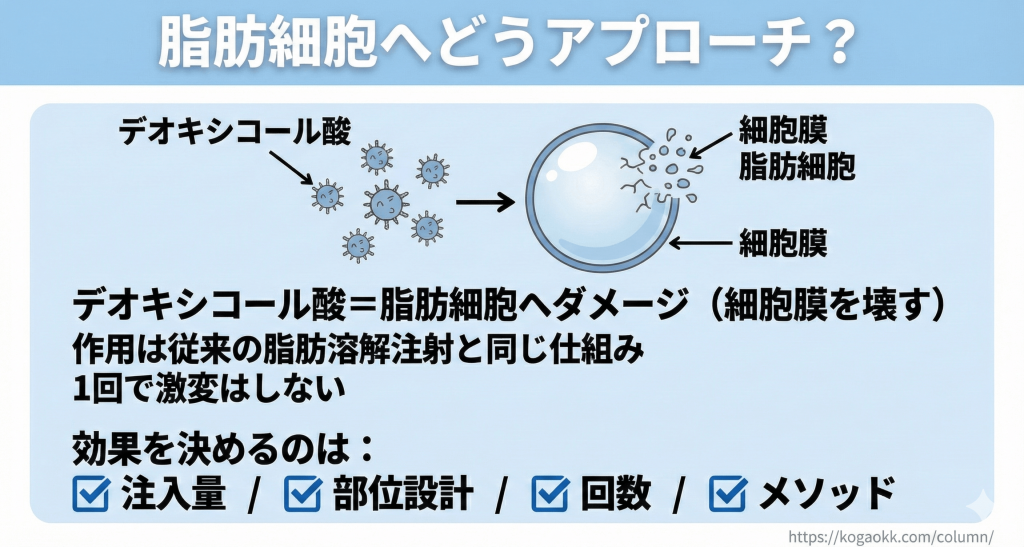 脂肪細胞へどうアプローチ？

デオキシコール酸

細胞膜
脂肪細胞

細胞膜

デオキシコール酸＝脂肪細胞へダメージ（細胞膜を壊す）
作用は従来の脂肪溶解注射と同じ仕組み
1回で激変はしない

効果を決めるのは：
☑ 注入量 / ☑ 部位設計 / ☑ 回数 / ☑ メソッド

https://kogaokk.com/column/